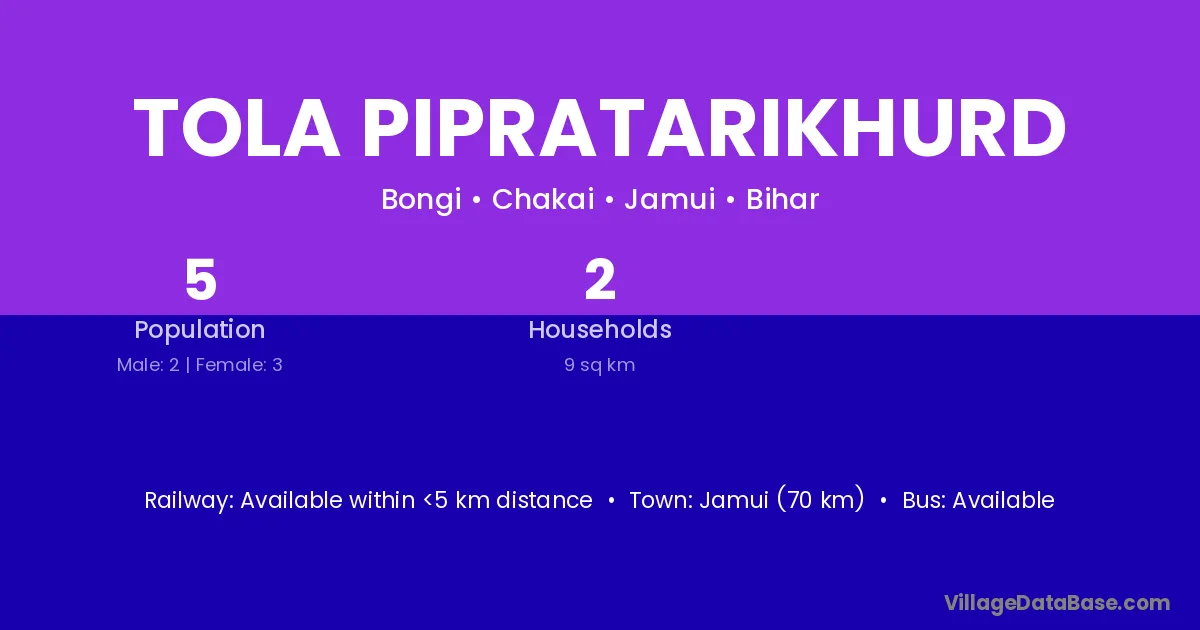 TOLA PIPRATARIKHURD

Bongi • Chakai • Jamui • Bihar

5
Population
Male: 2 | Female: 3

2
Households
9 sq km

Railway: Available within <5 km distance • Town: Jamui (70 km) • Bus: Available

VillageDataBase.com